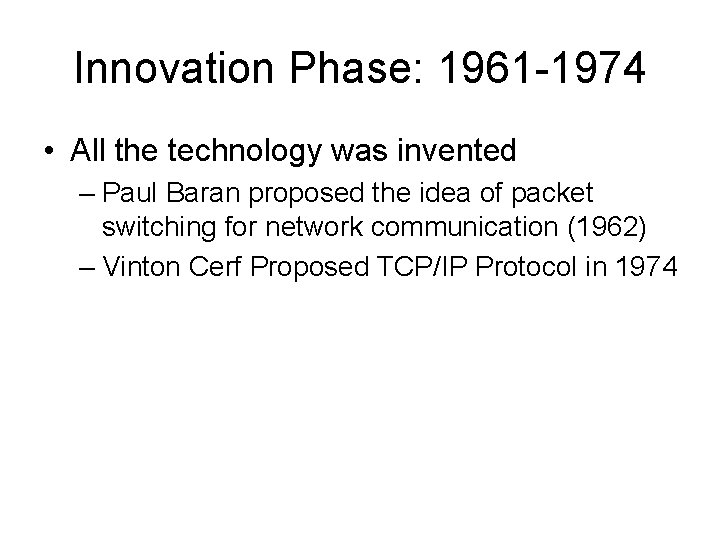 Innovation Phase: 1961-1974

• All the technology was invented
– Paul Baran proposed the idea of packet switching for network communication (1962)
– Vinton Cerf Proposed TCP/IP Protocol in 1974